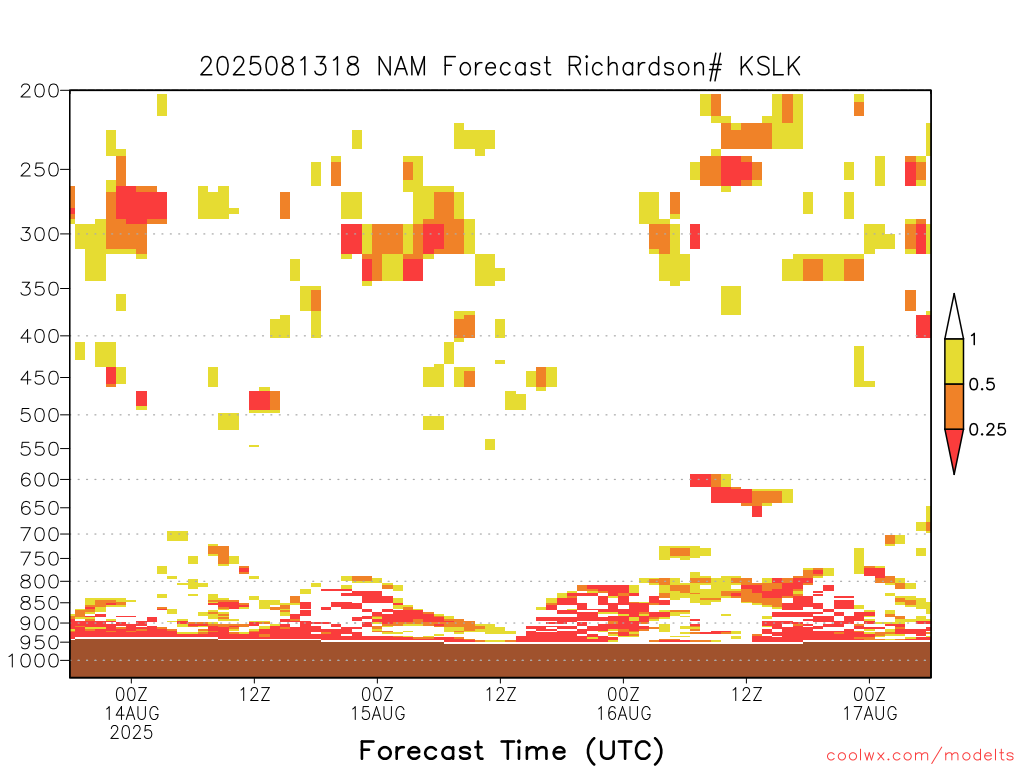 2025081318 NAM Forecast Richardson# KSLK

200
250
300
350
400
450
500
550
600
650
700
750
800
850
900
950
1000

1
0.5
0.25

00Z
14AUG
2025

12Z

00Z
15AUG

12Z

00Z
16AUG

12Z

00Z
17AUG

Forecast Time (UTC)

coolwx.com/modelts